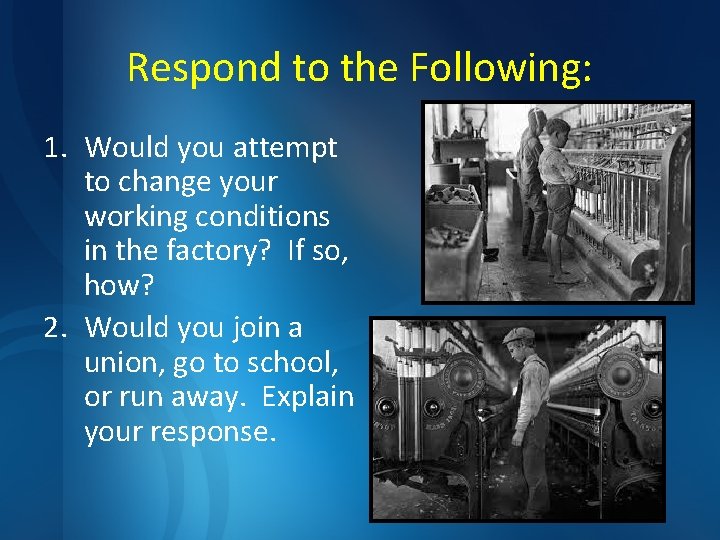 Respond to the Following:

1. Would you attempt to change your working conditions in the factory? If so, how?

2. Would you join a union, go to school, or run away. Explain your response.